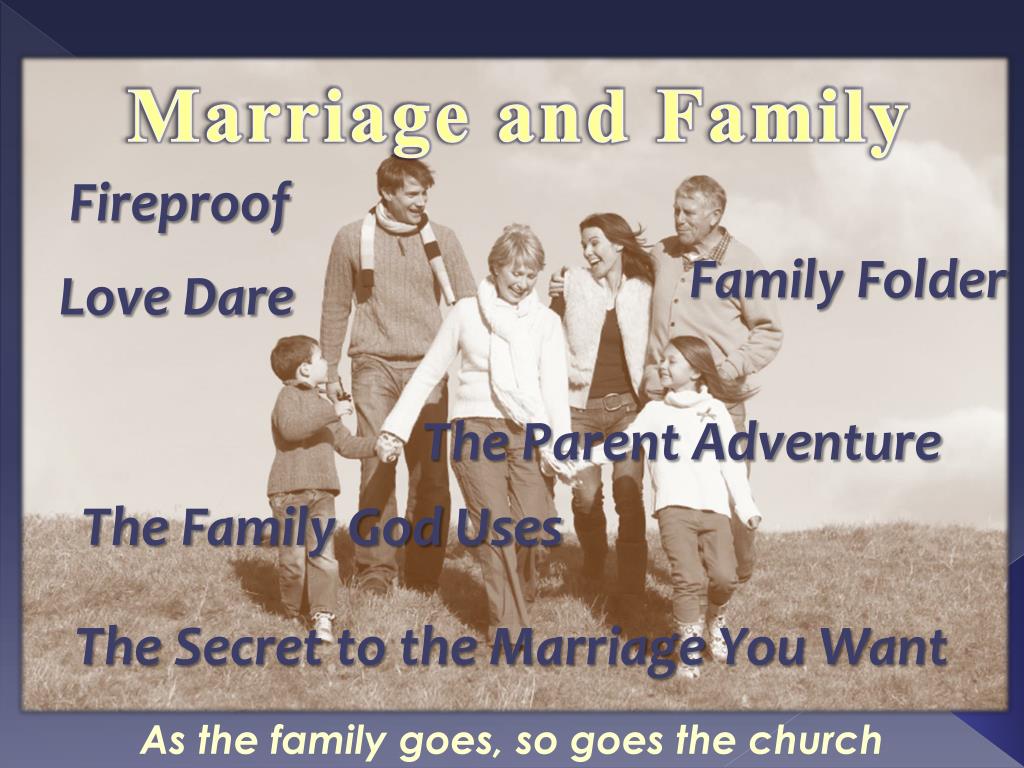 Marriage and Family

Fireproof

Love Dare

Family Folder

The Parent Adventure

The Family God Uses

The Secret to the Marriage You Want

As the family goes, so goes the church